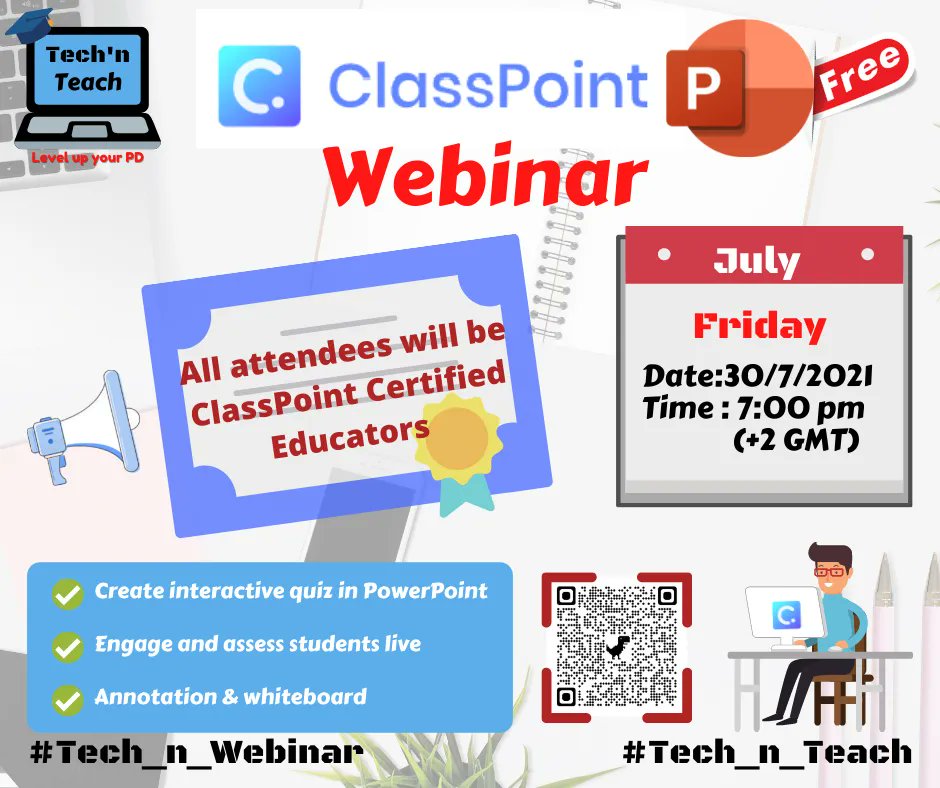 Tech'n Teach

Level up your PD

ClassPoint

P

Free

Webinar

All attendees will be ClassPoint Certified Educators

July

Friday

Date:30/7/2021
Time : 7:00 pm
(+2 GMT)

Create interactive quiz in PowerPoint

Engage and assess students live

Annotation & whiteboard

#Tech_n_Webinar

#Tech_n_Teach